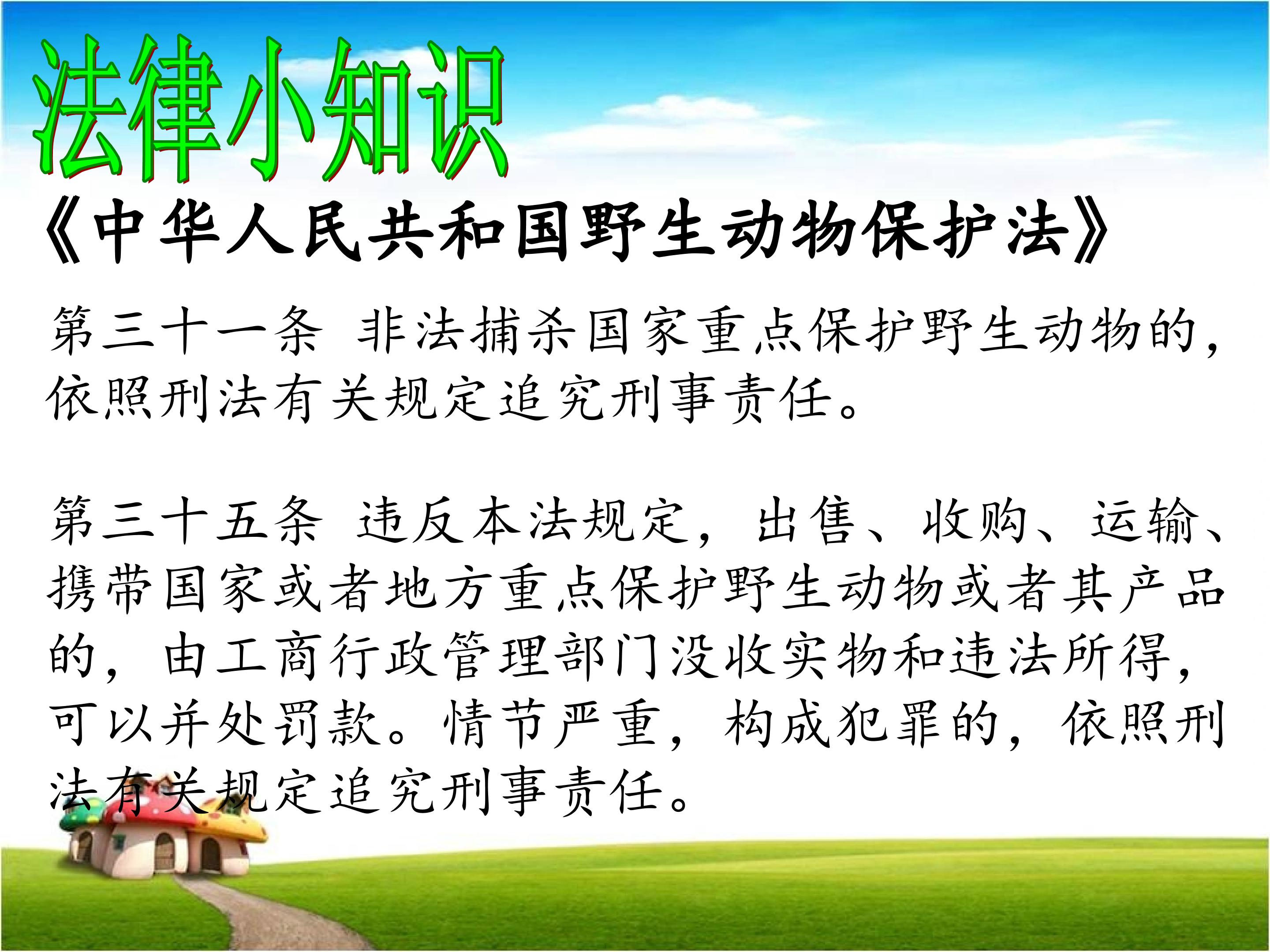 法律小知识

《中华人民共和国野生动物保护法》

第三十一条 非法捕杀国家重点保护野生动物的，依照刑法有关规定追究刑事责任。

第三十五条 违反本法规定，出售、收购、运输、携带国家或者地方重点保护野生动物或者其产品的，由工商行政管理部门没收实物和违法所得，可以并处罚款。情节严重，构成犯罪的，依照刑法有关规定追究刑事责任。